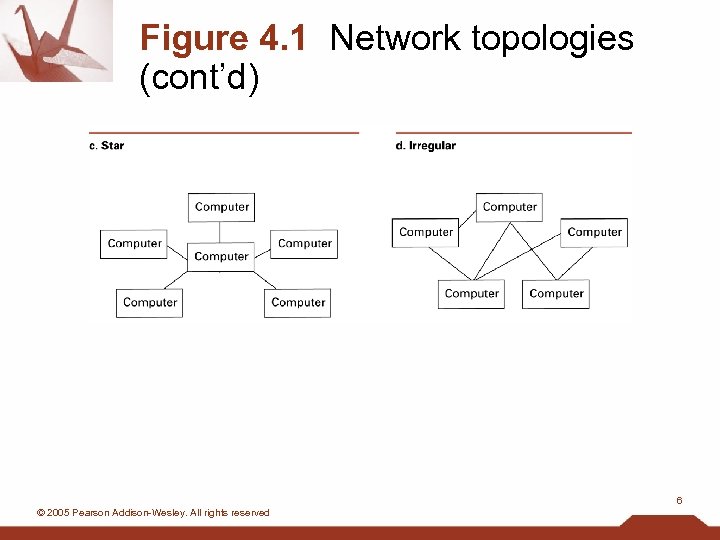 Figure 4.1 Network topologies (cont'd)

c. Star

Computer

Computer

Computer

Computer

Computer

Computer

d. Irregular

Computer

Computer

Computer

Computer

Computer

6

© 2005 Pearson Addison-Wesley. All rights reserved